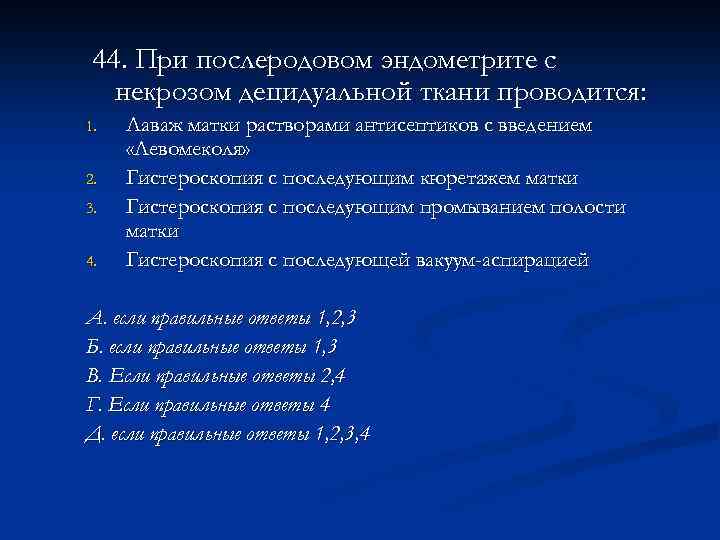 44. При послеродовом эндометрите с некрозом децидуальной ткани проводится:

1. Лаваж матки растворами антисептиков с введением «Левомеколя»
2. Гистероскопия с последующим кюретажем матки
3. Гистероскопия с последующим промыванием полости матки
4. Гистероскопия с последующей вакуум-аспирацией

А. если правильные ответы 1,2,3
Б. если правильные ответы 1,3
В. Если правильные ответы 2,4
Г. Если правильные ответы 4
Д. если правильные ответы 1,2,3,4